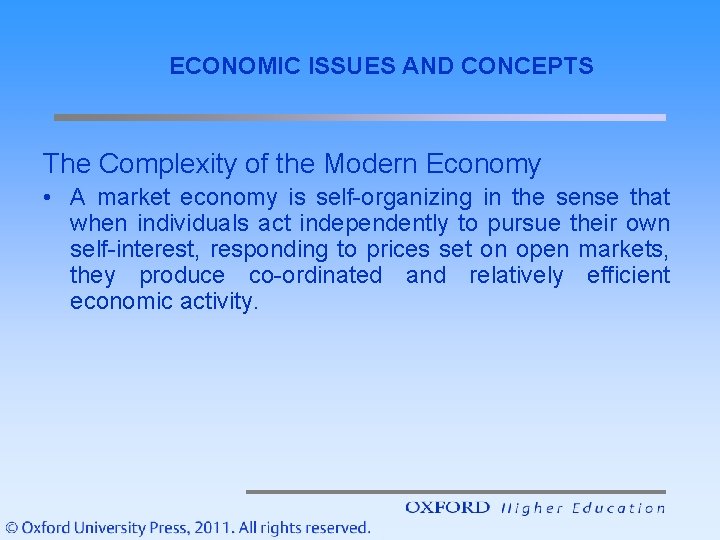 ECONOMIC ISSUES AND CONCEPTS

The Complexity of the Modern Economy

• A market economy is self-organizing in the sense that when individuals act independently to pursue their own self-interest, responding to prices set on open markets, they produce co-ordinated and relatively efficient economic activity.

OXFORD Higher Education

© Oxford University Press, 2011. All rights reserved.